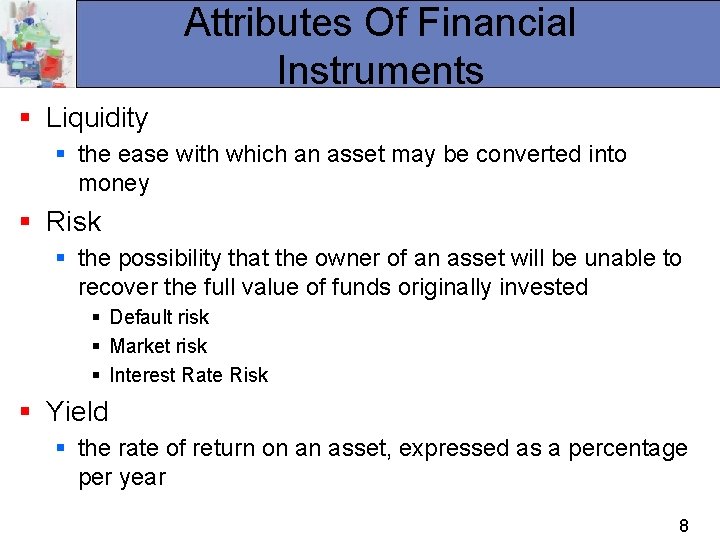 Attributes Of Financial Instruments

- Liquidity
  - the ease with which an asset may be converted into money
- Risk
  - the possibility that the owner of an asset will be unable to recover the full value of funds originally invested
    - Default risk
    - Market risk
    - Interest Rate Risk
- Yield
  - the rate of return on an asset, expressed as a percentage per year

8